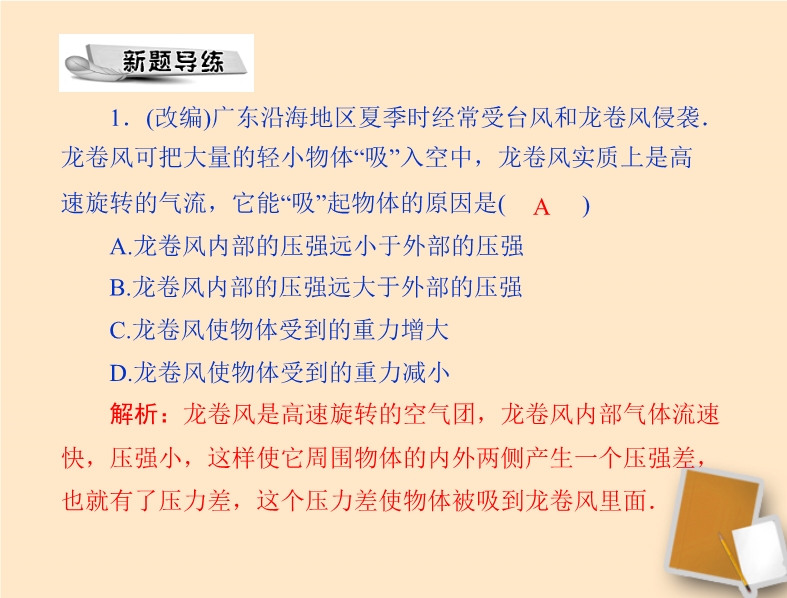 新题导练

1．(改编)广东沿海地区夏季时经常受台风和龙卷风侵袭．龙卷风可把大量的轻小物体“吸”入空中，龙卷风实质上是高速旋转的气流，它能“吸”起物体的原因是(　A　)

A.龙卷风内部的压强远小于外部的压强

B.龙卷风内部的压强远大于外部的压强

C.龙卷风使物体受到的重力增大

D.龙卷风使物体受到的重力减小

解析：龙卷风是高速旋转的空气团，龙卷风内部气体流速快，压强小，这样使它周围物体的内外两侧产生一个压强差，也就有了压力差，这个压力差使物体被吸到龙卷风里面．